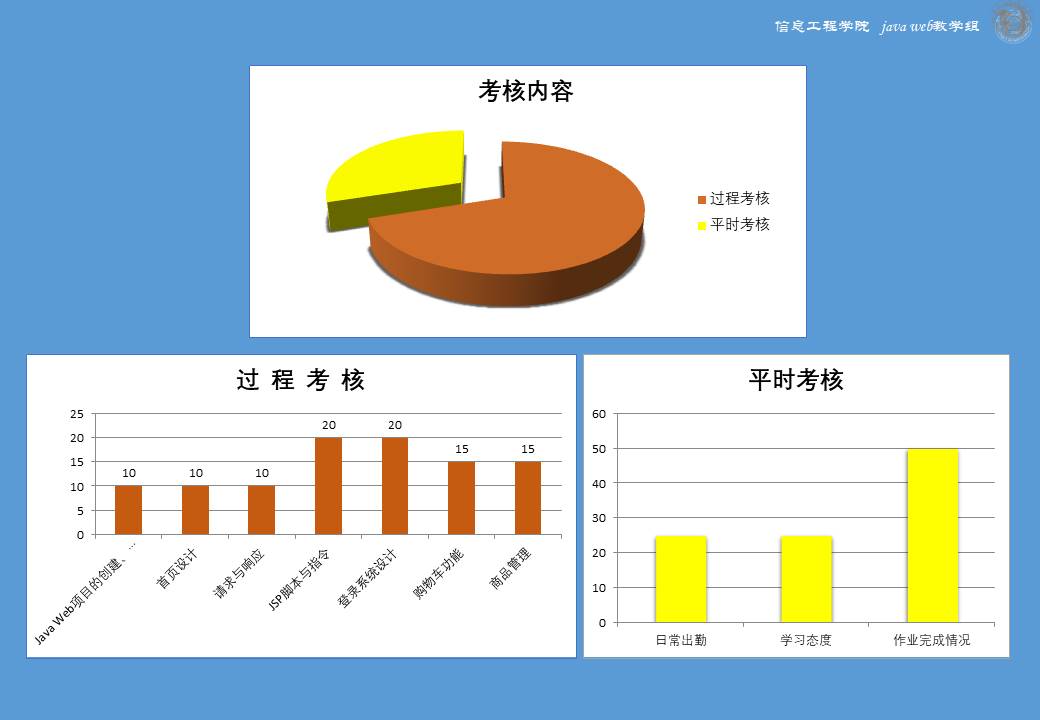 信息工程学院 java web教学组

考核内容

过程考核
平时考核

过 程 考 核

25
20
15
10
5
0

10 10 10 20 20 15 15

Java Web项目的创建、...
首页设计
请求与响应
JSP脚本与指令
登录系统设计
购物车功能
商品管理

平时考核

60
50
40
30
20
10
0

日常出勤
学习态度
作业完成情况